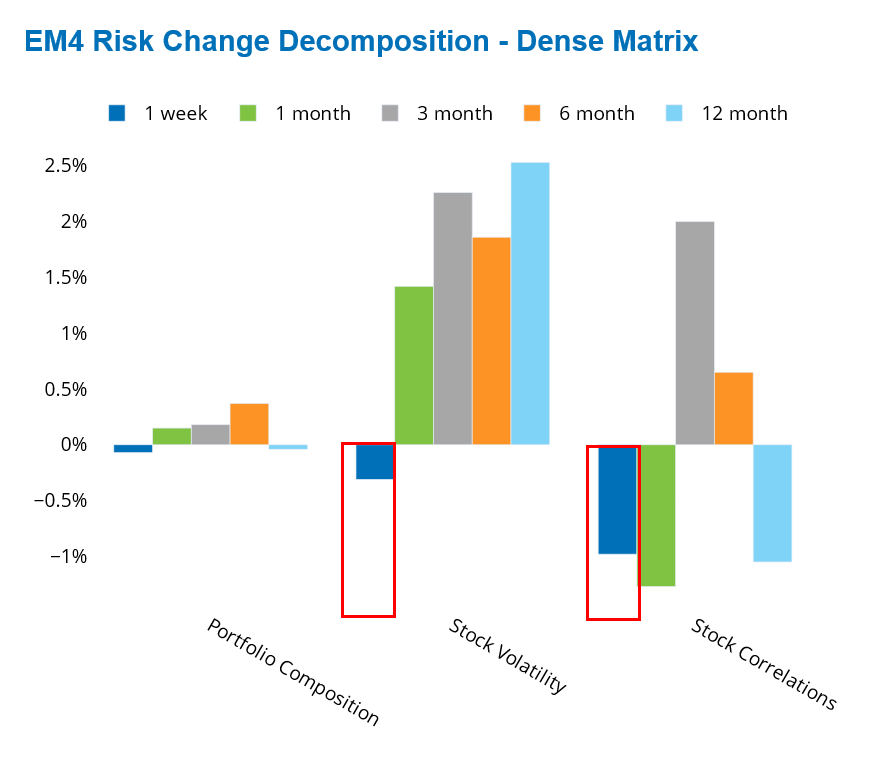 EM4 Risk Change Decomposition - Dense Matrix

1 week
1 month
3 month
6 month
12 month

2.5%
2%
1.5%
1%
0.5%
0%
−0.5%
−1%

Portfolio Composition
Stock Volatility
Stock Correlations